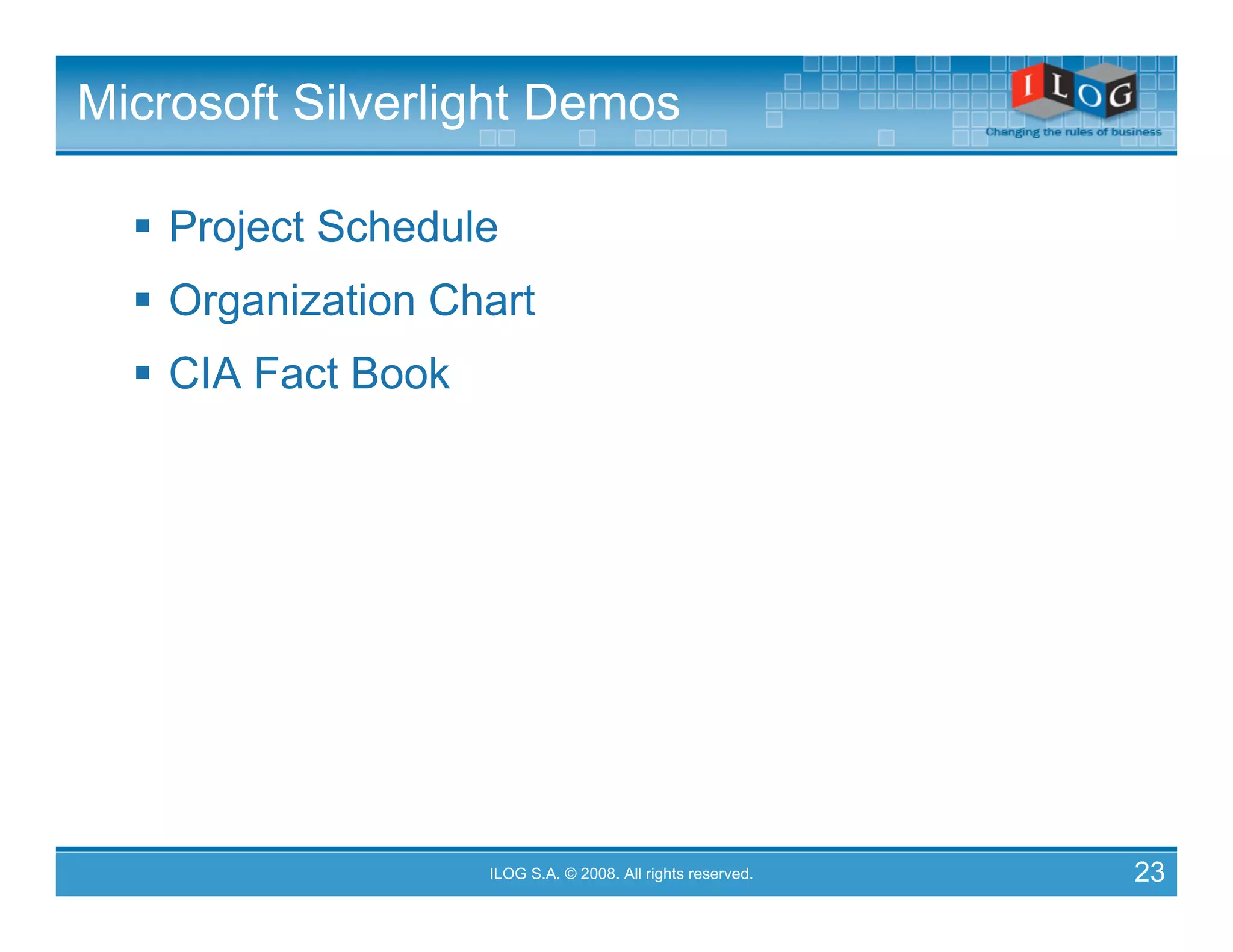 Microsoft Silverlight Demos

ILOG
Changing the rules of business

▪ Project Schedule
▪ Organization Chart
▪ CIA Fact Book

ILOG S.A. © 2008. All rights reserved.

23